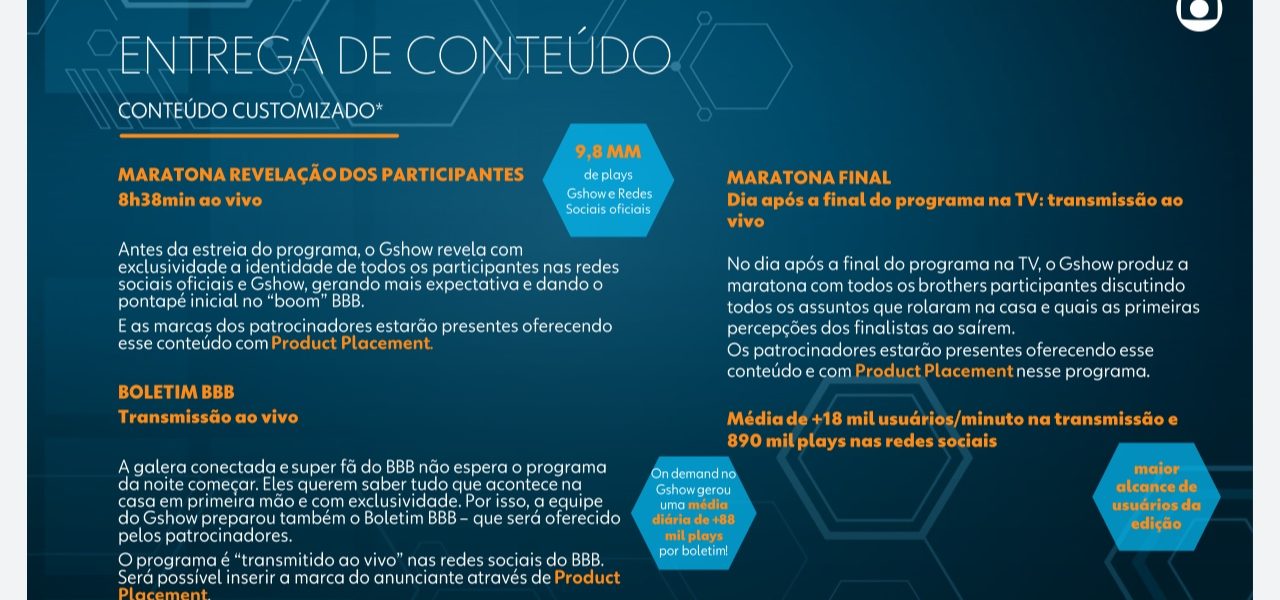 ENTREGA DE CONTEÚDO

CONTEÚDO CUSTOMIZADO*

MARATONA REVELAÇÃO DOS PARTICIPANTES
8h38min ao vivo

9,8 MM
de plays
Gshow e Redes Sociais oficiais

Antes da estreia do programa, o Gshow revela com exclusividade a identidade de todos os participantes nas redes sociais oficiais e Gshow, gerando mais expectativa e dando o pontapé inicial no "boom" BBB.

E as marcas dos patrocinadores estarão presentes oferecendo esse conteúdo com Product Placement.

BOLETIM BBB
Transmissão ao vivo

A galera conectada e super fã do BBB não espera o programa da noite começar. Eles querem saber tudo que acontece na casa em primeira mão e com exclusividade. Por isso, a equipe do Gshow preparou também o Boletim BBB – que será oferecido pelos patrocinadores.

O programa é "transmitido ao vivo" nas redes sociais do BBB. Será possível inserir a marca do anunciante através de Product Placement.

On demand no Gshow gerou uma média diária de +88 mil plays por boletim!

MARATONA FINAL
Dia após a final do programa na TV: transmissão ao vivo

No dia após a final do programa na TV, o Gshow produz a maratona com todos os brothers participantes discutindo todos os assuntos que rolaram na casa e quais as primeiras percepções dos finalistas ao saírem.
Os patrocinadores estarão presentes oferecendo esse conteúdo e com Product Placement nesse programa.

Média de +18 mil usuários/minuto na transmissão e 890 mil plays nas redes sociais

maior alcance de usuários da edição